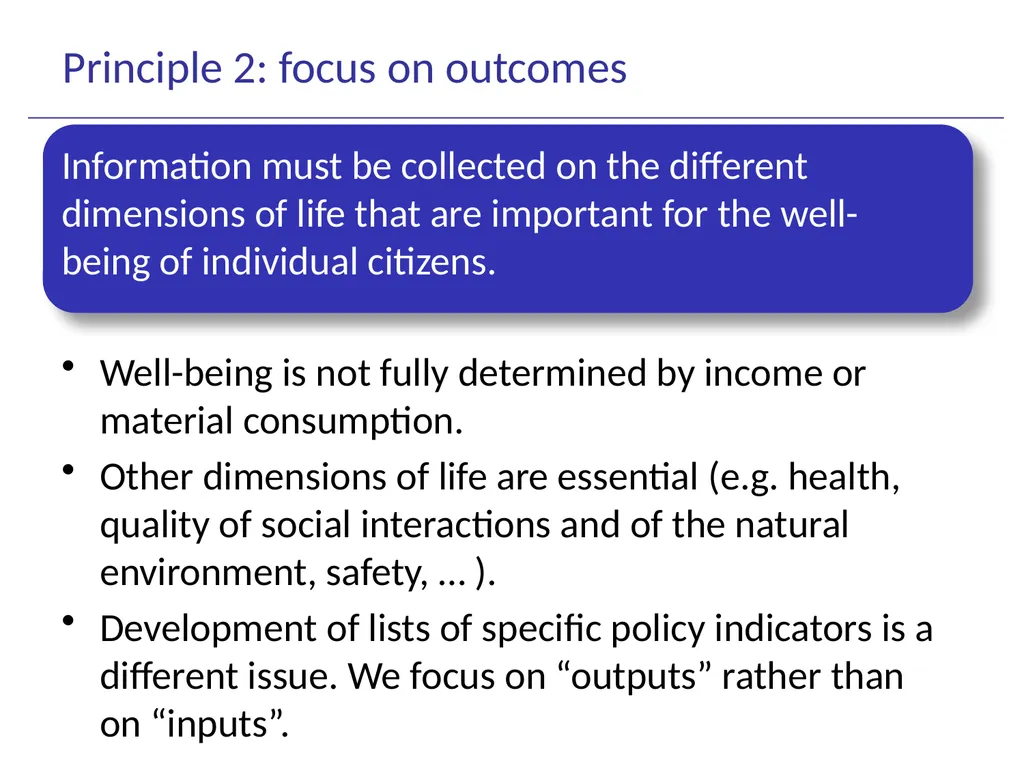 Principle 2: focus on outcomes

Information must be collected on the different dimensions of life that are important for the well-being of individual citizens.

• Well-being is not fully determined by income or material consumption.
• Other dimensions of life are essential (e.g. health, quality of social interactions and of the natural environment, safety, … ).
• Development of lists of specific policy indicators is a different issue. We focus on “outputs” rather than on “inputs”.